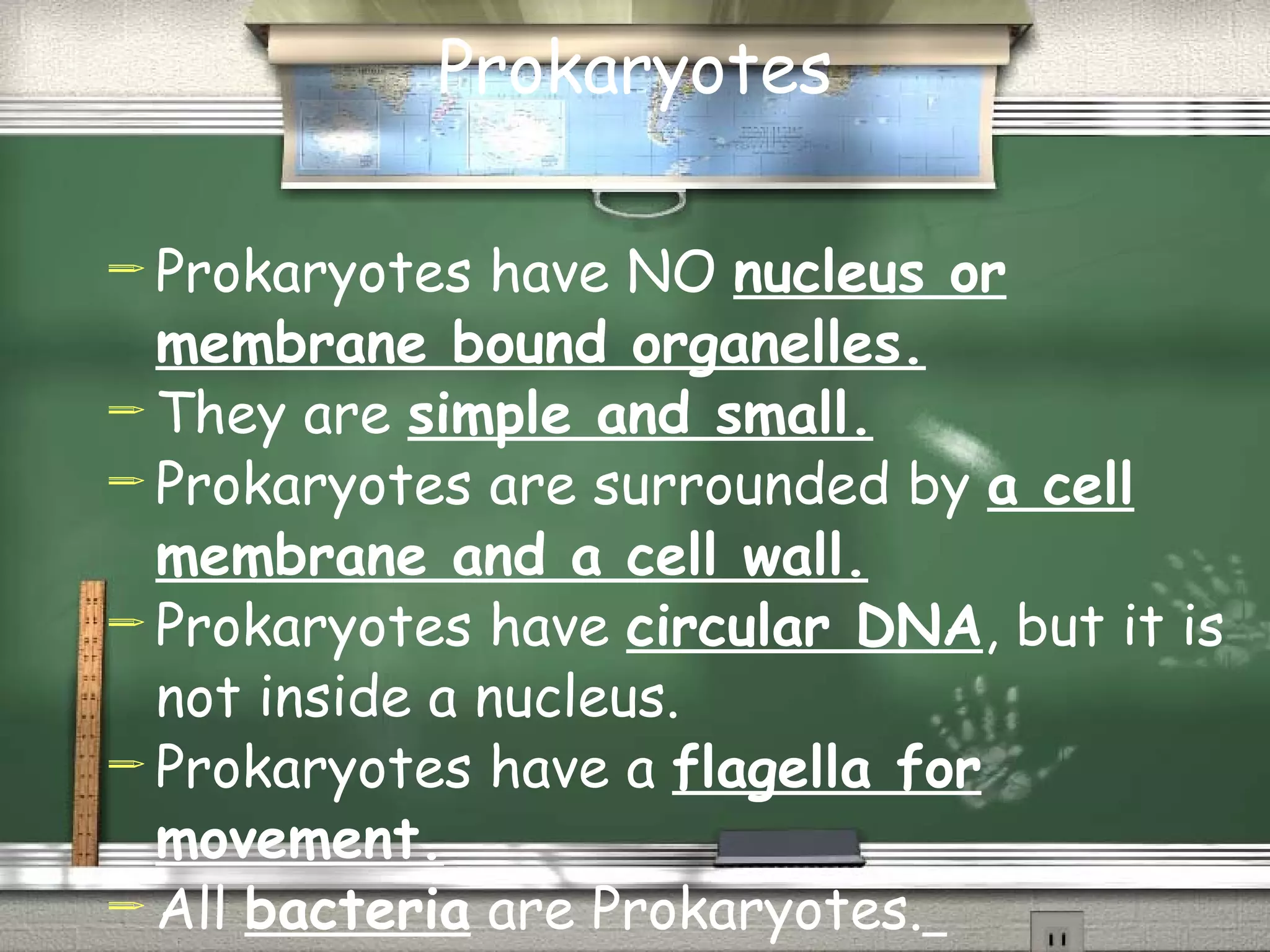 Prokaryotes

Prokaryotes have NO nucleus or membrane bound organelles.
They are simple and small.
Prokaryotes are surrounded by a cell membrane and a cell wall.
Prokaryotes have circular DNA, but it is not inside a nucleus.
Prokaryotes have a flagella for movement.
All bacteria are Prokaryotes.